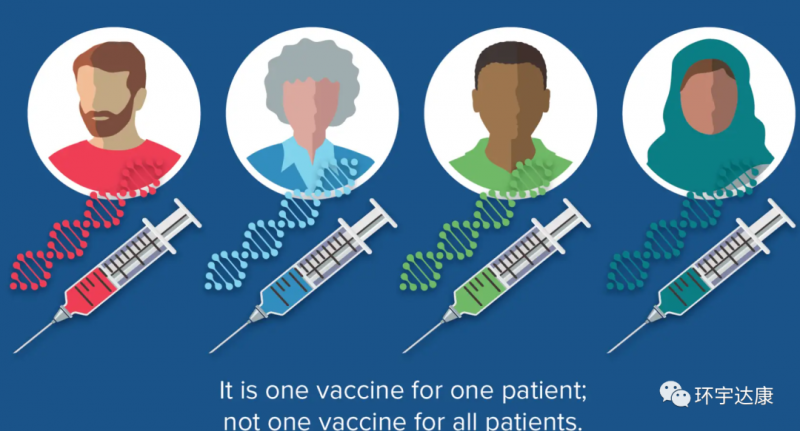 It is one vaccine for one patient;
not one vaccine for all patients.

环宇达康